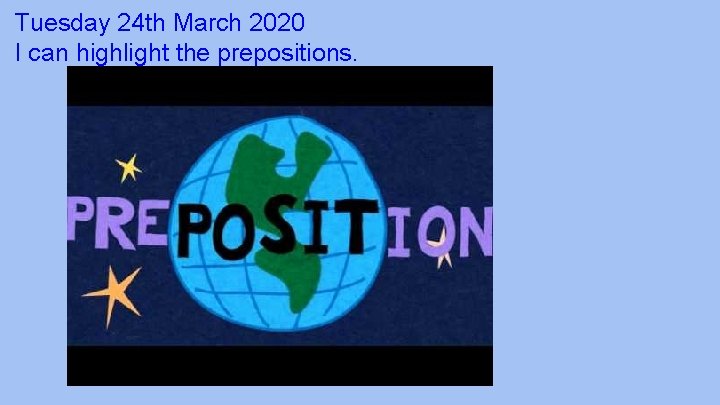 Tuesday 24th March 2020
I can highlight the prepositions.

PREPOSITION